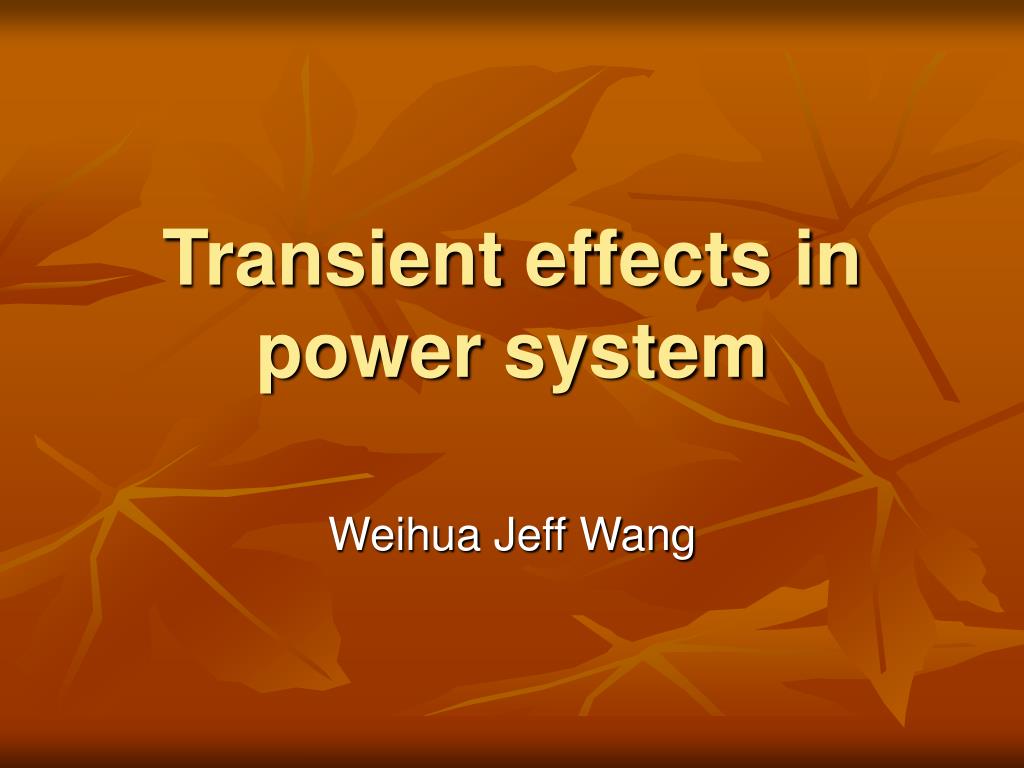 Transient effects in power system

Weihua Jeff Wang